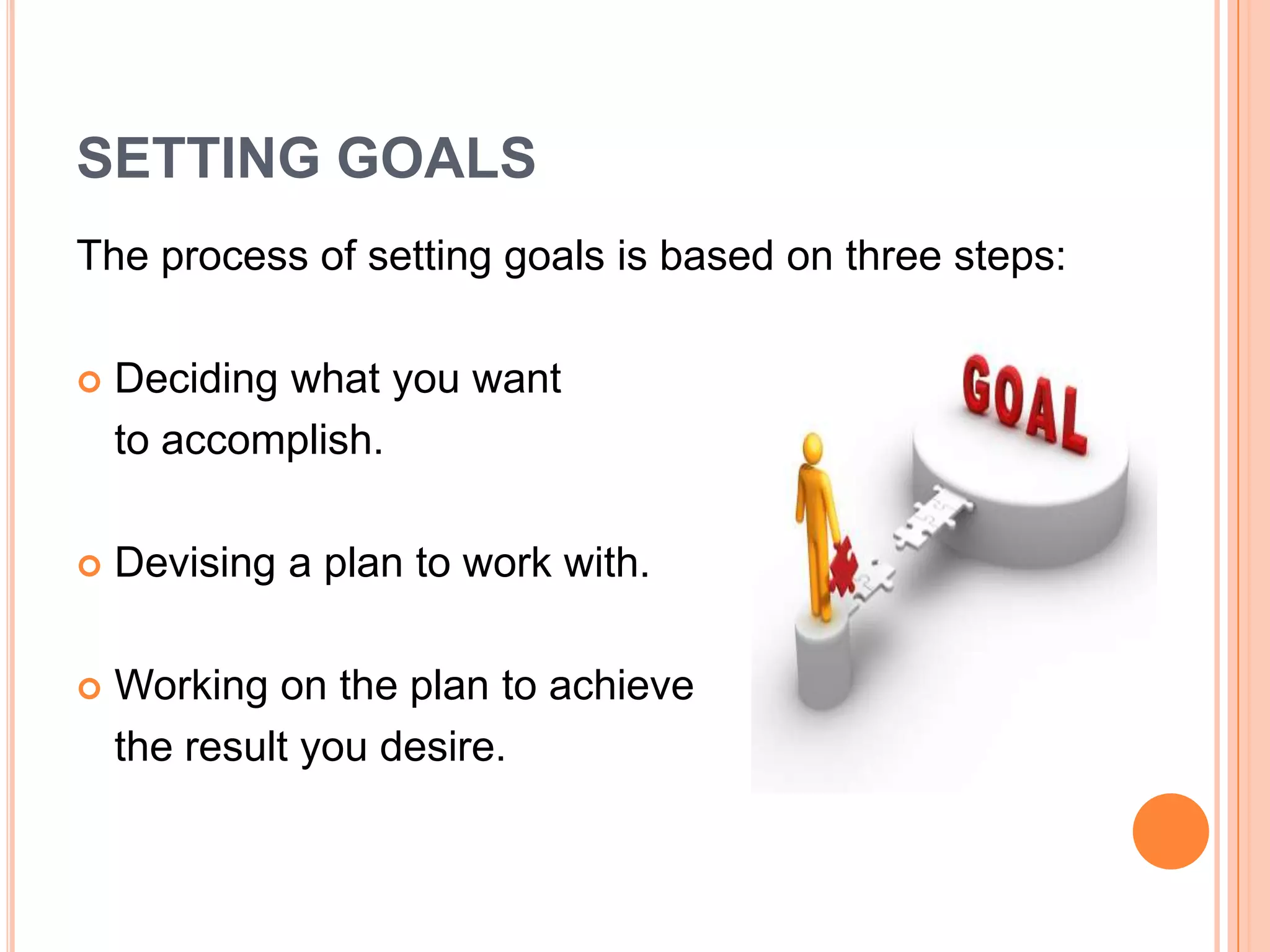 SETTING GOALS

The process of setting goals is based on three steps:

Deciding what you want to accomplish.

Devising a plan to work with.

Working on the plan to achieve the result you desire.

GOAL